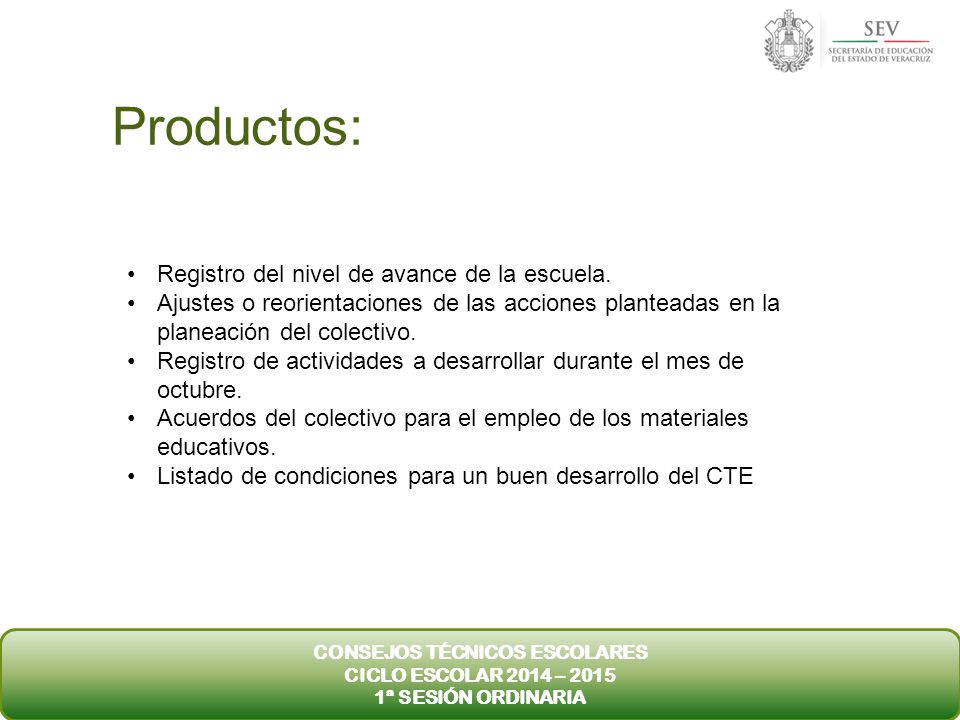 SEV
SECRETARÍA DE EDUCACIÓN DEL ESTADO DE VERACRUZ

Productos:

• Registro del nivel de avance de la escuela.
• Ajustes o reorientaciones de las acciones planteadas en la planeación del colectivo.
• Registro de actividades a desarrollar durante el mes de octubre.
• Acuerdos del colectivo para el empleo de los materiales educativos.
• Listado de condiciones para un buen desarrollo del CTE

CONSEJOS TÉCNICOS ESCOLARES
CICLO ESCOLAR 2014 – 2015
1ª SESIÓN ORDINARIA